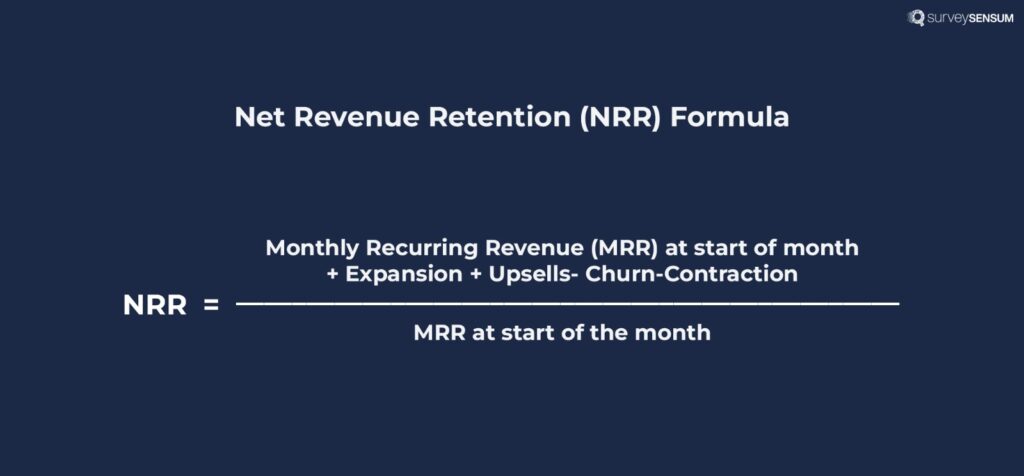 surveySENSUM

Net Revenue Retention (NRR) Formula

$\text{NRR} = \frac{\text{Monthly Recurring Revenue (MRR) at start of month + Expansion + Upsells- Churn-Contraction}}{\text{MRR at start of the month}}$